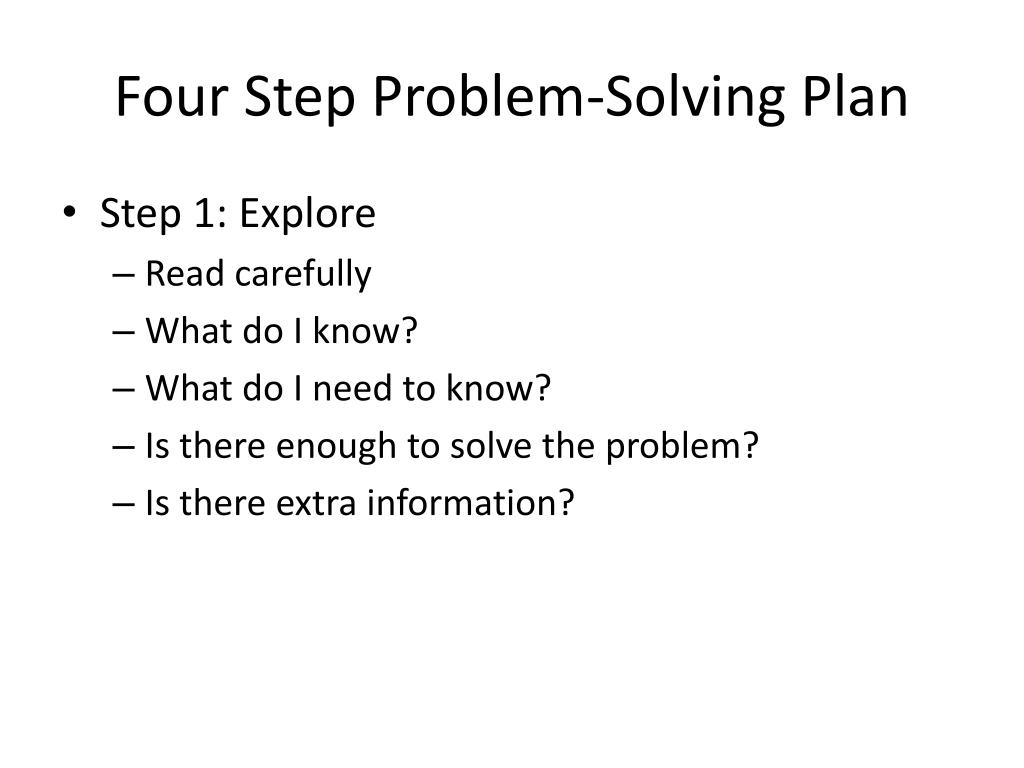 Four Step Problem-Solving Plan

• Step 1: Explore
– Read carefully
– What do I know?
– What do I need to know?
– Is there enough to solve the problem?
– Is there extra information?